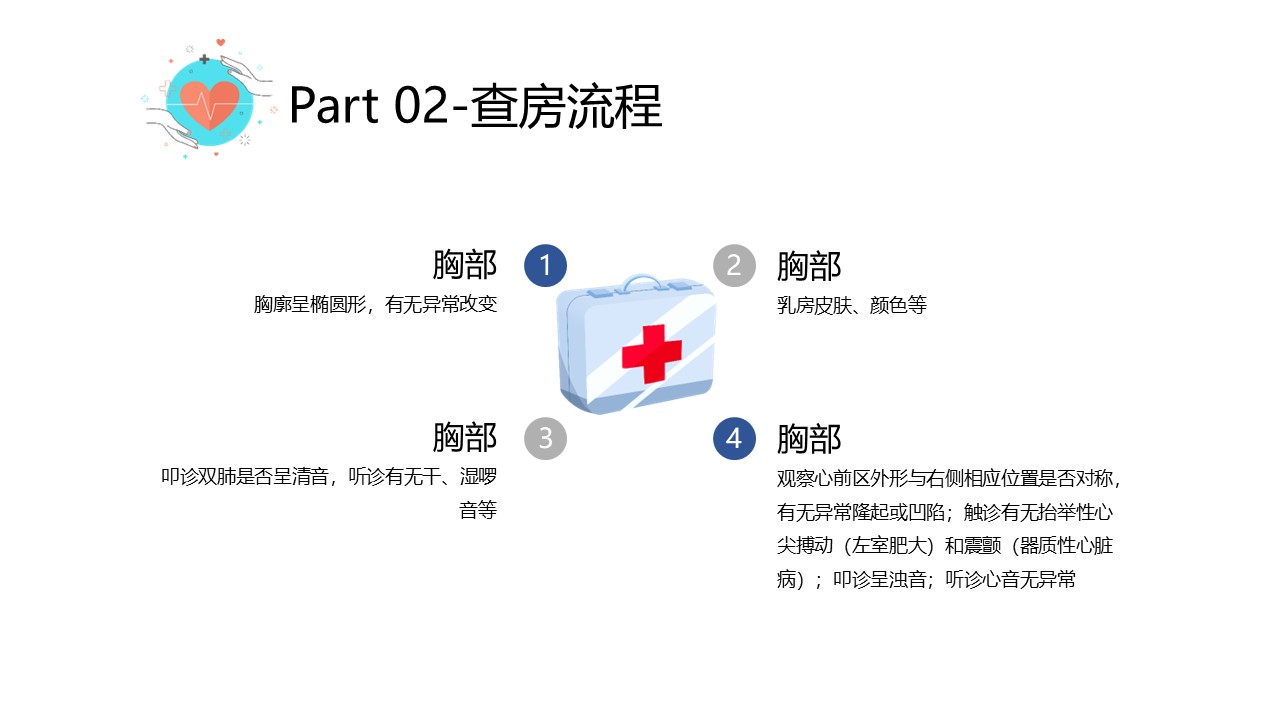 Part 02-查房流程

胸部
1
胸廓呈椭圆形，有无异常改变

2
胸部
乳房皮肤、颜色等

胸部
3
叩诊双肺是否呈清音，听诊有无干、湿啰音等

4
胸部
观察心前区外形与右侧相应位置是否对称，有无异常隆起或凹陷；触诊有无抬举性心尖搏动（左室肥大）和震颤（器质性心脏病）；叩诊呈浊音；听诊心音无异常